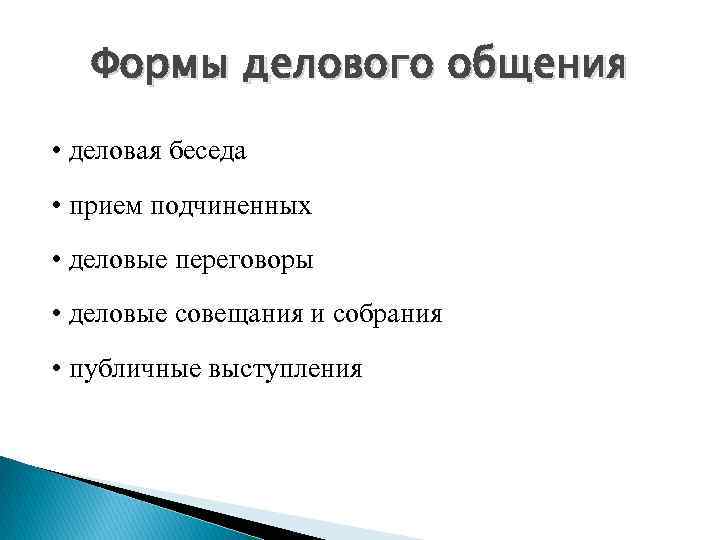 Формы делового общения

• деловая беседа
• прием подчиненных
• деловые переговоры
• деловые совещания и собрания
• публичные выступления